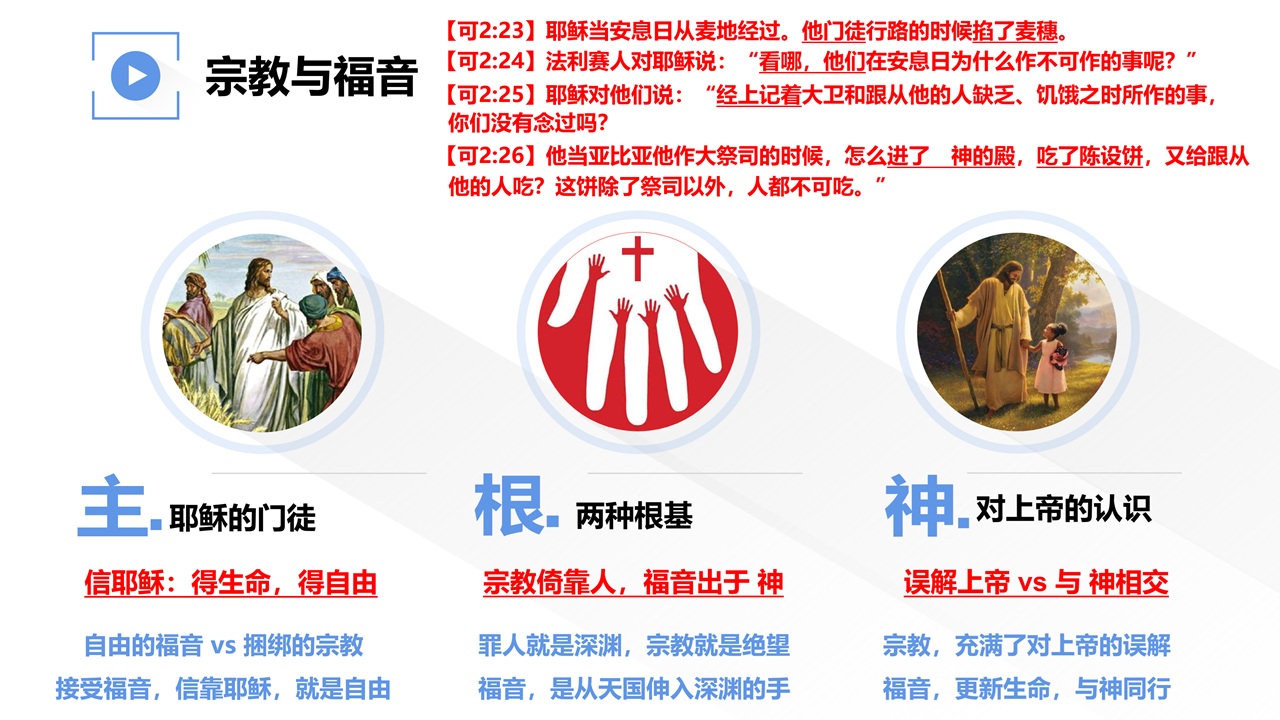 宗教与福音

【可2:23】耶稣当安息日从麦地经过。他门徒行路的时候掐了麦穗。
【可2:24】法利赛人对耶稣说："看哪，他们在安息日为什么作不可作的事呢？"
【可2:25】耶稣对他们说："经上记着大卫和跟从他的人缺乏、饥饿之时所作的事，你们没有念过吗？
【可2:26】他当亚比亚他作大祭司的时候，怎么进了 神的殿，吃了陈设饼，又给跟从他的人吃？这饼除了祭司以外，人都不可吃。"

主. 耶稣的门徒

信耶稣：得生命，得自由

自由的福音 vs 捆绑的宗教
接受福音，信靠耶稣，就是自由

根. 两种根基

宗教倚靠人，福音出于 神

罪人就是深渊，宗教就是绝望
福音，是从天国伸入深渊的手

神. 对上帝的认识

误解上帝 vs 与 神相交

宗教，充满了对上帝的误解
福音，更新生命，与神同行